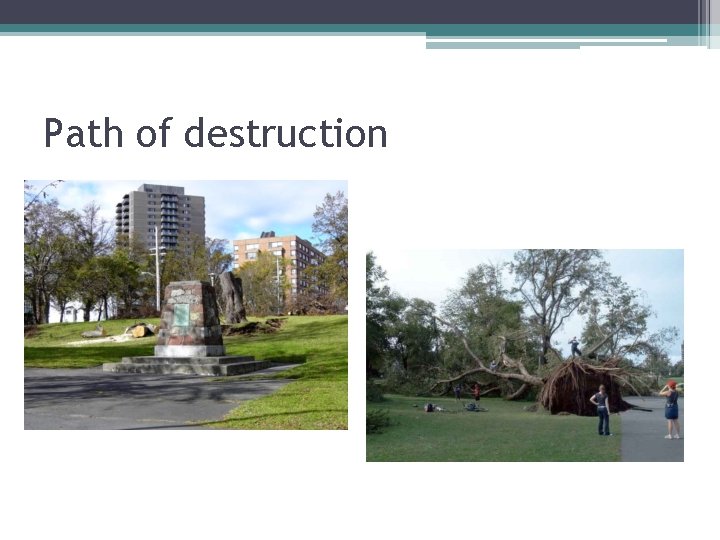 Path of destruction